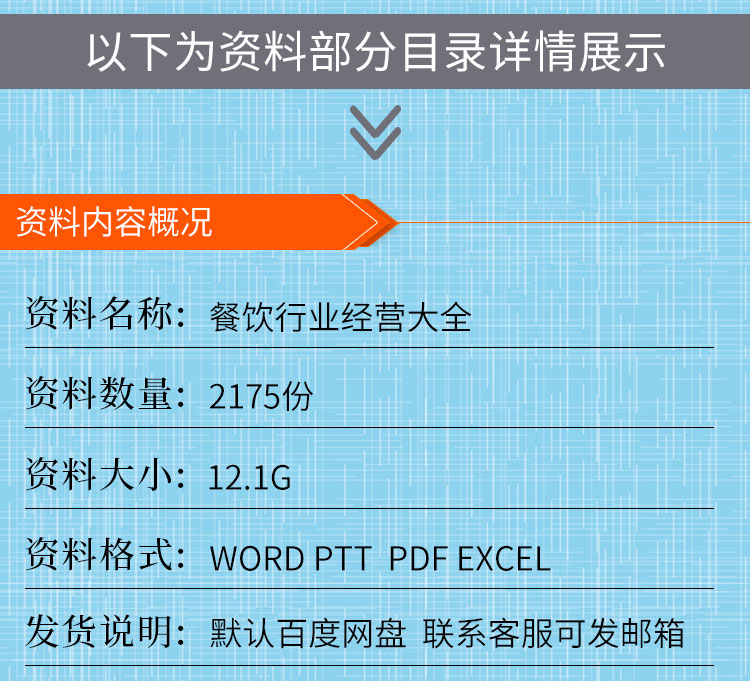 以下为资料部分目录详情展示

资料内容概况

资料名称：餐饮行业经营大全

资料数量：2175份

资料大小：12.1G

资料格式：WORD PTT PDF EXCEL

发货说明：默认百度网盘 联系客服可发邮箱